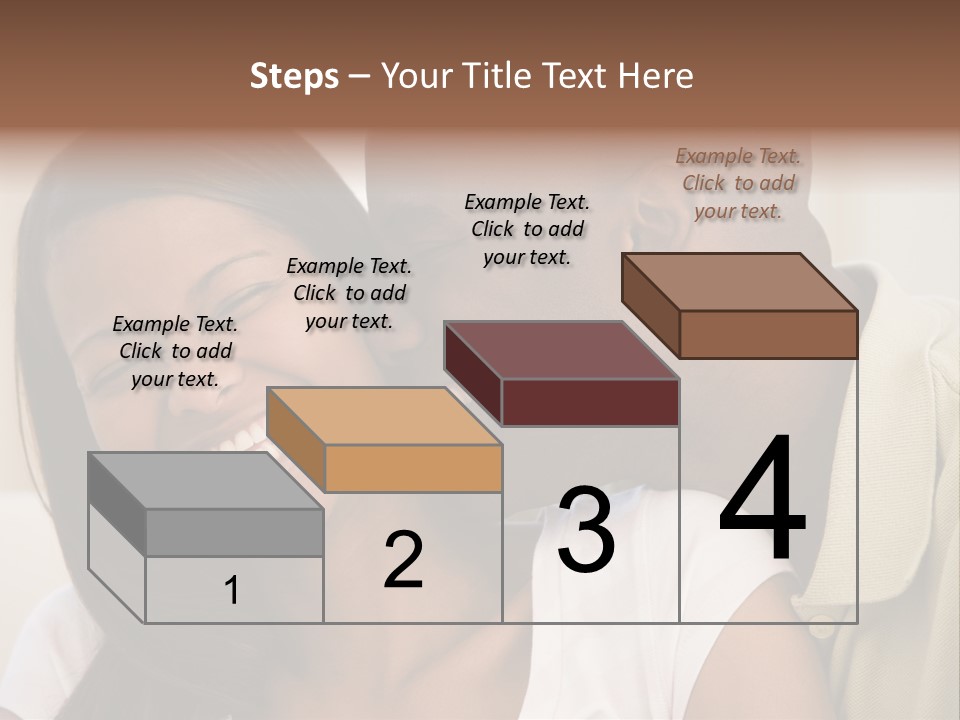 Steps – Your Title Text Here

Example Text. Click to add your text.

Example Text. Click to add your text.

Example Text. Click to add your text.

Example Text. Click to add your text.

1

2

3

4